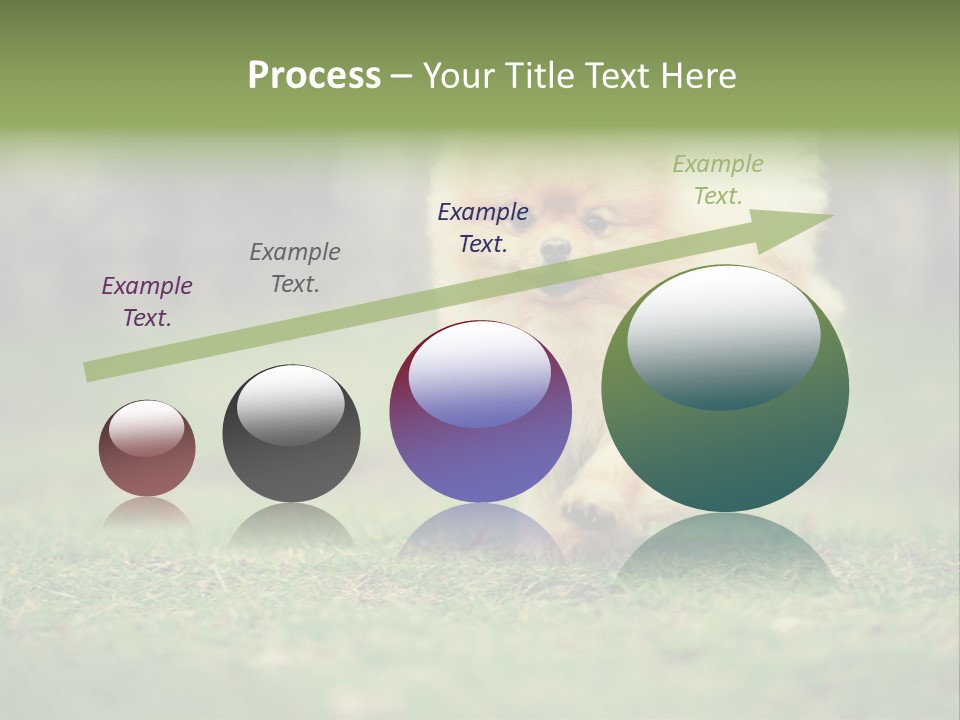 Process – Your Title Text Here

Example Text.

Example Text.

Example Text.

Example Text.